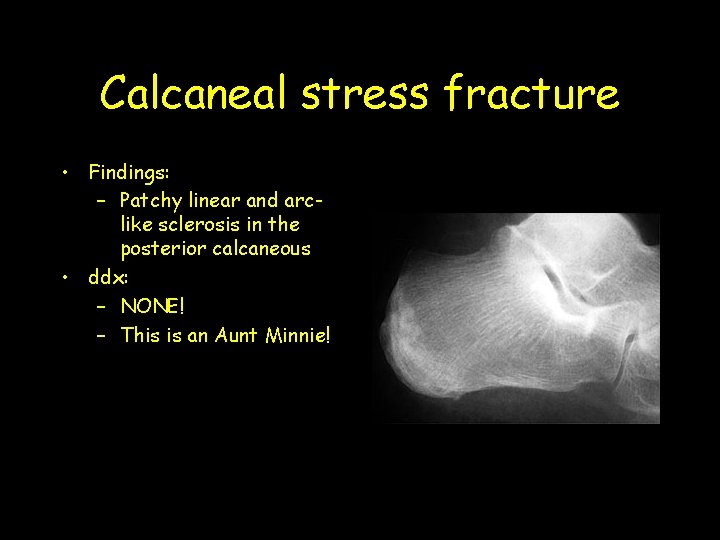 Calcaneal stress fracture

• Findings:
  – Patchy linear and arc-like sclerosis in the posterior calcaneous
• ddx:
  – NONE!
  – This is an Aunt Minnie!